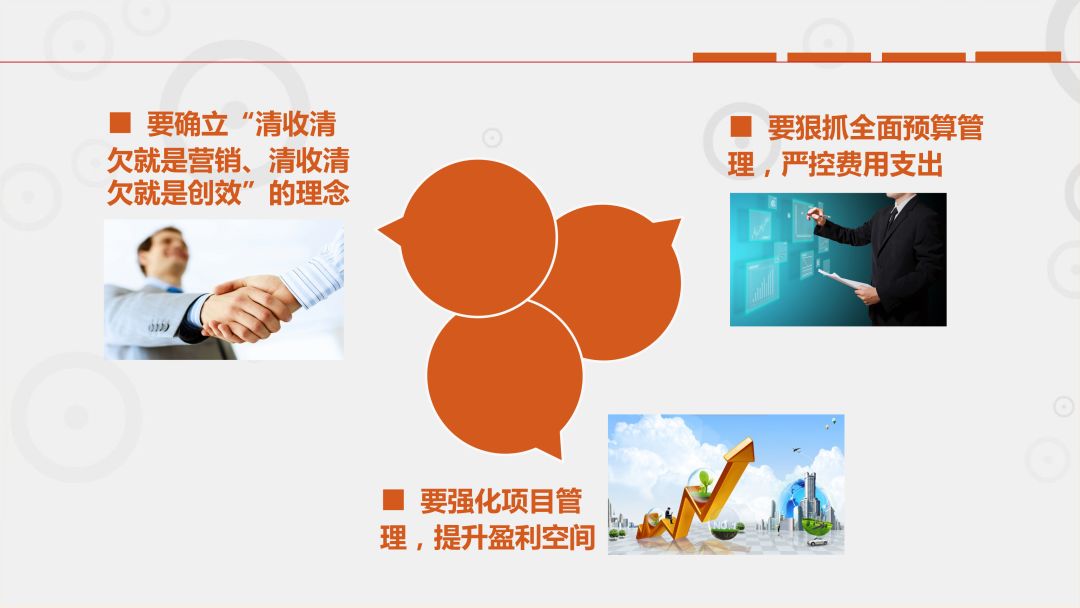 ■ 要确立“清收清欠就是营销、清收清欠就是创效”的理念

■ 要狠抓全面预算管理，严控费用支出

■ 要强化项目管理，提升盈利空间